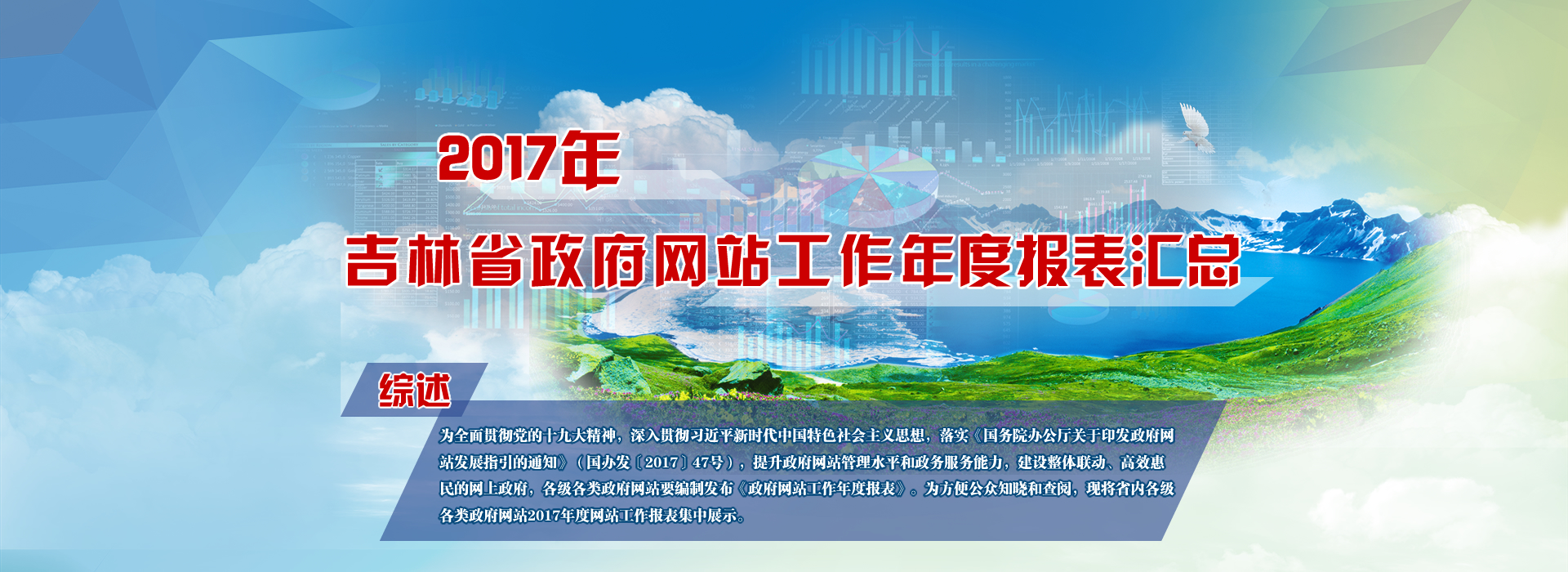 2017年

吉林省政府网站工作年度报表汇总

综述

为全面贯彻党的十九大精神，深入贯彻习近平新时代中国特色社会主义思想，落实《国务院办公厅关于印发政府网站发展指引的通知》（国办发〔2017〕47号），提升政府网站管理水平和政务服务能力，建设整体联动、高效惠民的网上政府，各级各类政府网站要编制发布《政府网站工作年度报表》。为方便公众知晓和查阅，现将省内各级各类政府网站2017年度网站工作报表集中展示。